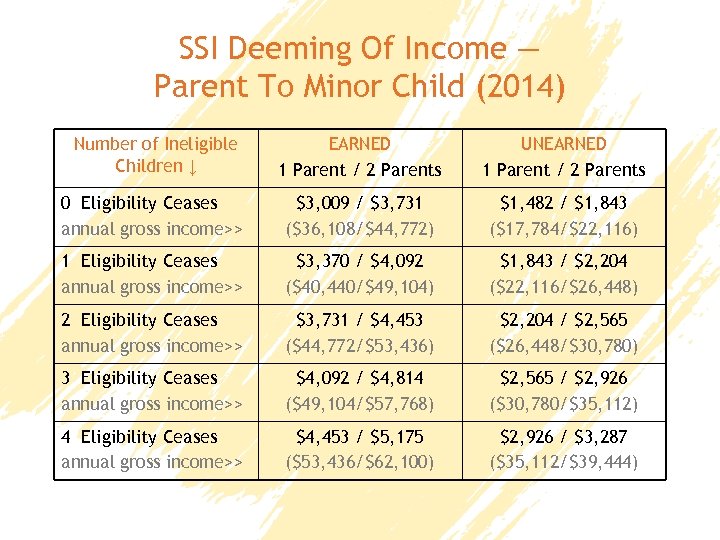 SSI Deeming Of Income — Parent To Minor Child (2014)

| Number of Ineligible Children ↓ | EARNED 1 Parent / 2 Parents | UNEARNED 1 Parent / 2 Parents |
|---|---|---|
| 0 Eligibility Ceases annual gross income>> | \$3,009 / \$3,731 (\$36,108/\$44,772) | \$1,482 / \$1,843 (\$17,784/\$22,116) |
| 1 Eligibility Ceases annual gross income>> | \$3,370 / \$4,092 (\$40,440/\$49,104) | \$1,843 / \$2,204 (\$22,116/\$26,448) |
| 2 Eligibility Ceases annual gross income>> | \$3,731 / \$4,453 (\$44,772/\$53,436) | \$2,204 / \$2,565 (\$26,448/\$30,780) |
| 3 Eligibility Ceases annual gross income>> | \$4,092 / \$4,814 (\$49,104/\$57,768) | \$2,565 / \$2,926 (\$30,780/\$35,112) |
| 4 Eligibility Ceases annual gross income>> | \$4,453 / \$5,175 (\$53,436/\$62,100) | \$2,926 / \$3,287 (\$35,112/\$39,444) |